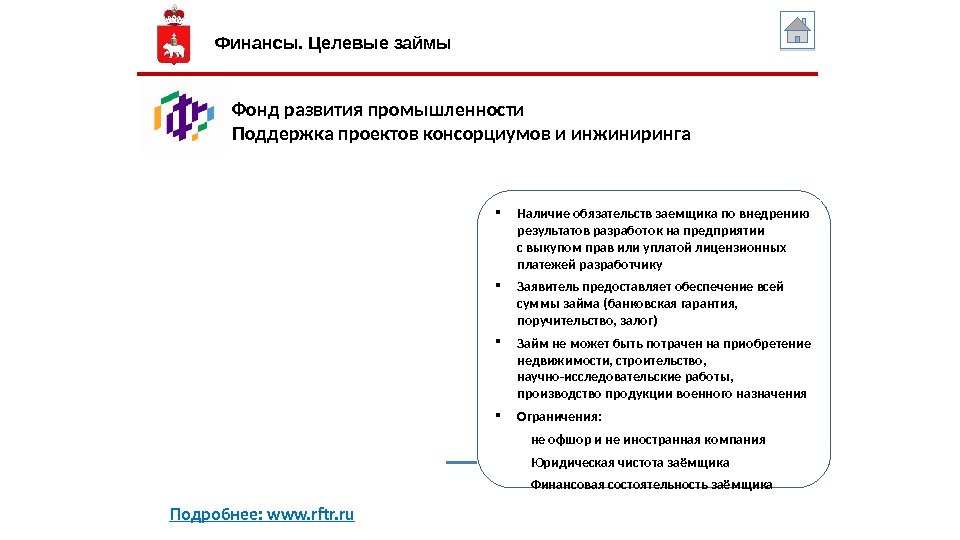 Финансы. Целевые займы

Фонд развития промышленности
Поддержка проектов консорциумов и инжиниринга

▪ Наличие обязательств заемщика по внедрению результатов разработок на предприятии с выкупом прав или уплатой лицензионных платежей разработчику

▪ Заявитель предоставляет обеспечение всей суммы займа (банковская гарантия, поручительство, залог)

▪ Займ не может быть потрачен на приобретение недвижимости, строительство, научно-исследовательские работы, производство продукции военного назначения

▪ Ограничения:
не офшор и не иностранная компания
Юридическая чистота заёмщика
Финансовая состоятельность заёмщика

Подробнее: www.rftr.ru